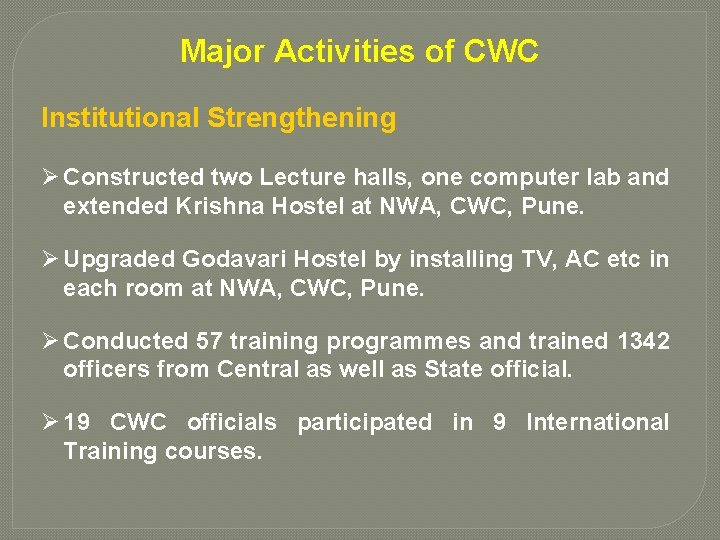 Major Activities of CWC

Institutional Strengthening

➢ Constructed two Lecture halls, one computer lab and extended Krishna Hostel at NWA, CWC, Pune.

➢ Upgraded Godavari Hostel by installing TV, AC etc in each room at NWA, CWC, Pune.

➢ Conducted 57 training programmes and trained 1342 officers from Central as well as State official.

➢ 19 CWC officials participated in 9 International Training courses.